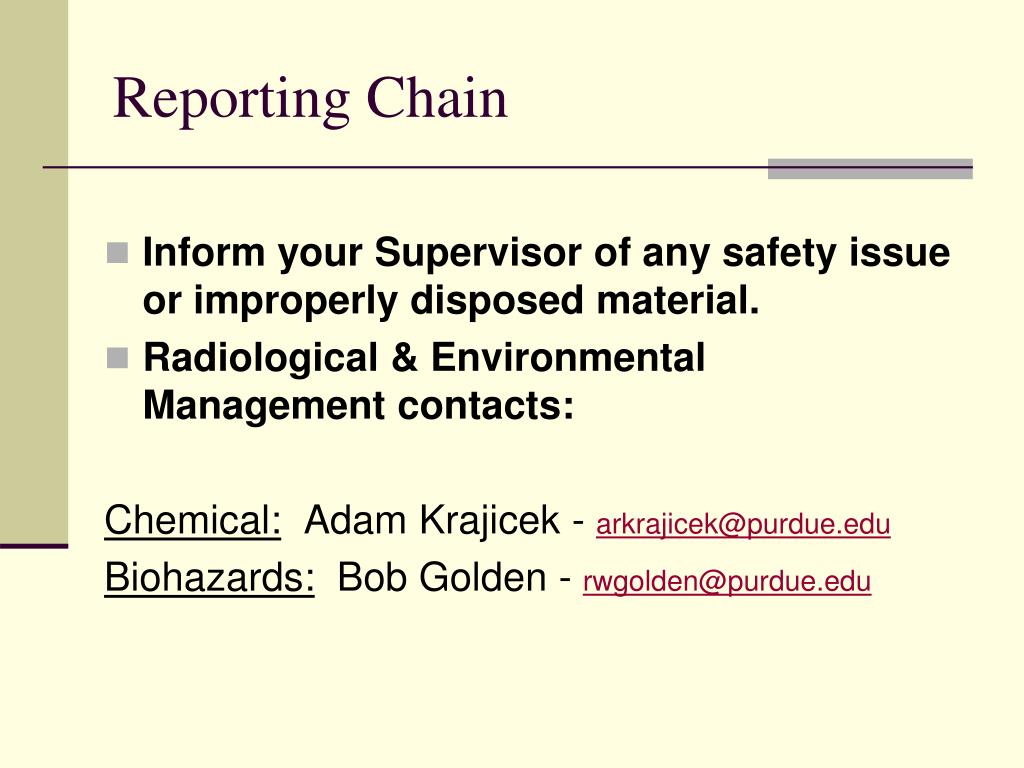 Reporting Chain

Inform your Supervisor of any safety issue or improperly disposed material.

Radiological & Environmental Management contacts:

Chemical: Adam Krajicek - arkrajicek@purdue.edu

Biohazards: Bob Golden - rwgolden@purdue.edu